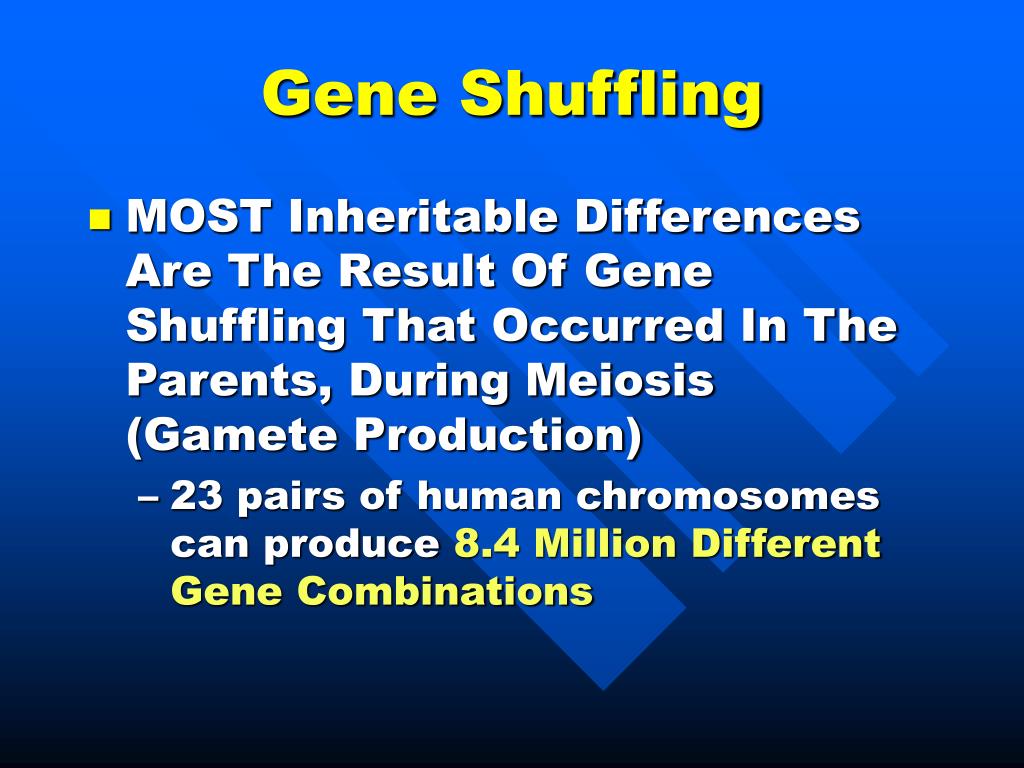 Gene Shuffling

MOST Inheritable Differences Are The Result Of Gene Shuffling That Occurred In The Parents, During Meiosis (Gamete Production)

– 23 pairs of human chromosomes can produce 8.4 Million Different Gene Combinations